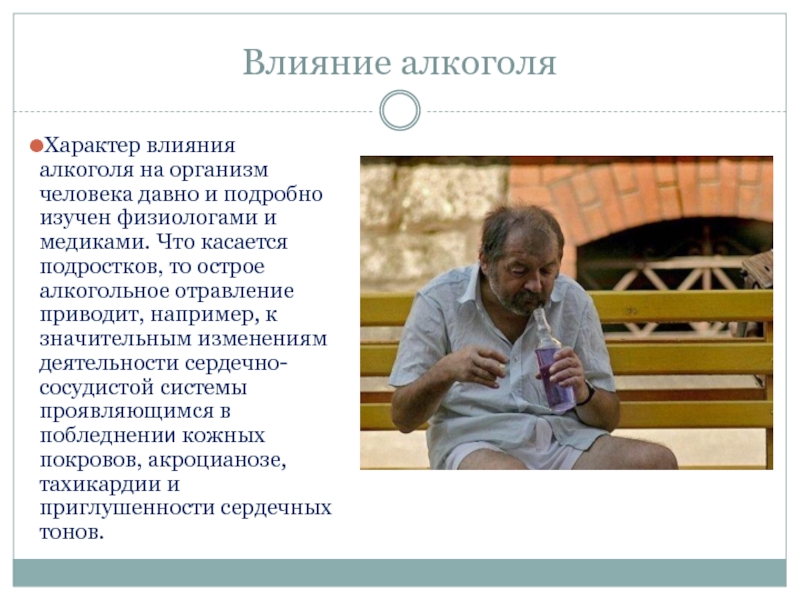 Влияние алкоголя

Характер влияния алкоголя на организм человека давно и подробно изучен физиологами и медиками. Что касается подростков, то острое алкогольное отравление приводит, например, к значительным изменениям деятельности сердечно-сосудистой системы проявляющимся в побледнении кожных покровов, акроцианозе, тахикардии и приглушенности сердечных тонов.